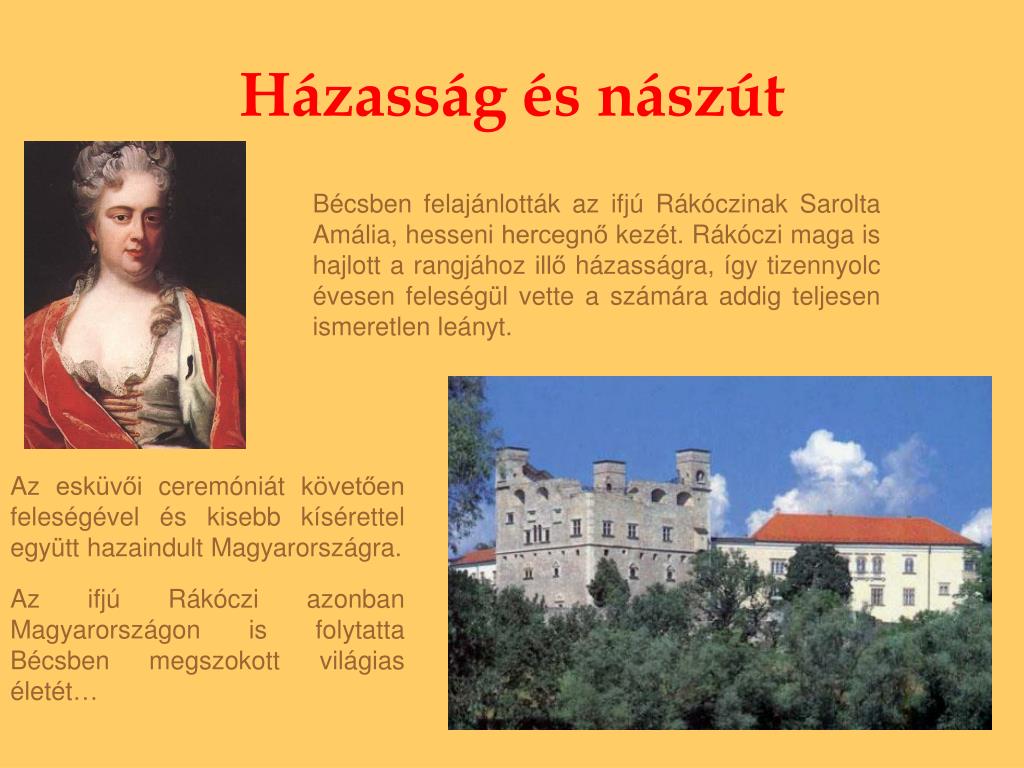 Házasság és nászút

Bécsben felajánlották az ifjú Rákóczinak Sarolta Amália, hesseni hercegnő kezét. Rákóczi maga is hajlott a rangjához illő házasságra, így tizennyolc évesen feleségül vette a számára addig teljesen ismeretlen leányt.

Az esküvői ceremóniát követően feleségével és kisebb kísérettel együtt hazaindult Magyarországra.

Az ifjú Rákóczi azonban Magyarországon is folytatta Bécsben megszokott világias életét…